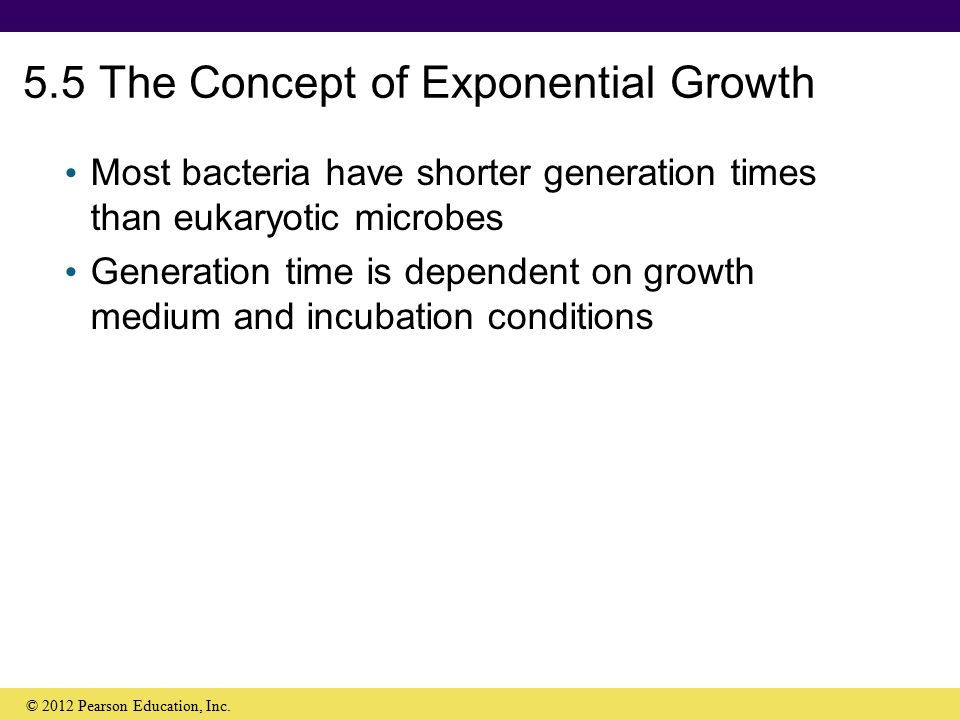 5.5 The Concept of Exponential Growth

• Most bacteria have shorter generation times than eukaryotic microbes

• Generation time is dependent on growth medium and incubation conditions

© 2012 Pearson Education, Inc.